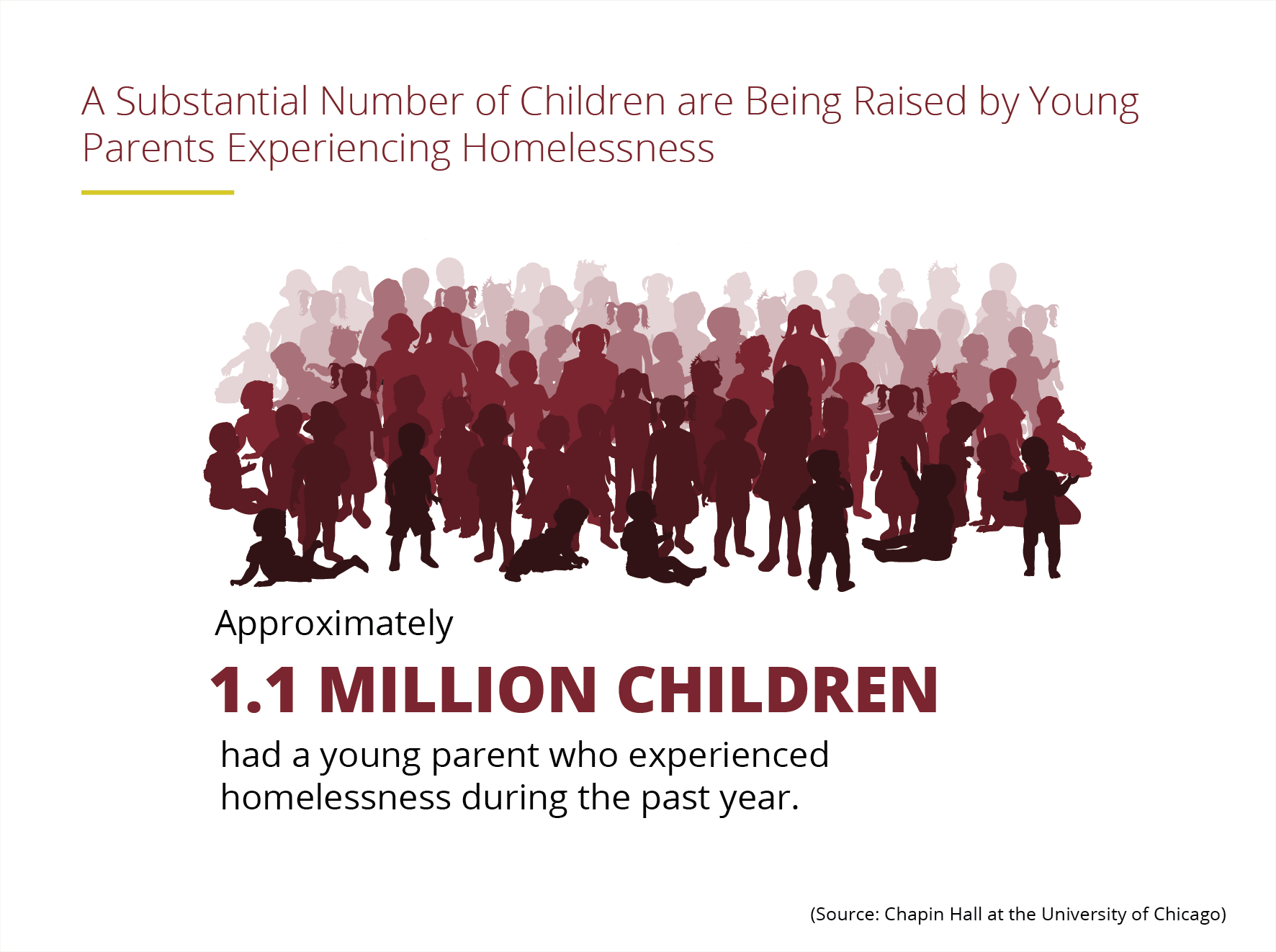 A Substantial Number of Children are Being Raised by Young Parents Experiencing Homelessness

Approximately

1.1 MILLION CHILDREN

had a young parent who experienced homelessness during the past year.

(Source: Chapin Hall at the University of Chicago)